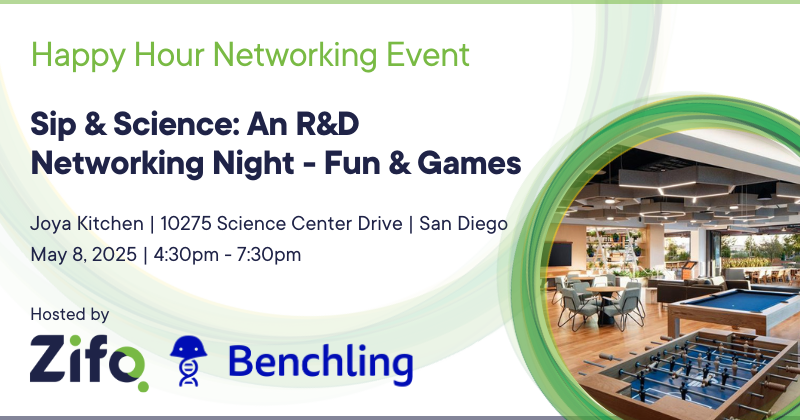 Happy Hour Networking Event

Sip & Science: An R&D Networking Night - Fun & Games

Joya Kitchen | 10275 Science Center Drive | San Diego
May 8, 2025 | 4:30pm - 7:30pm

Hosted by

Zifo

Benchling